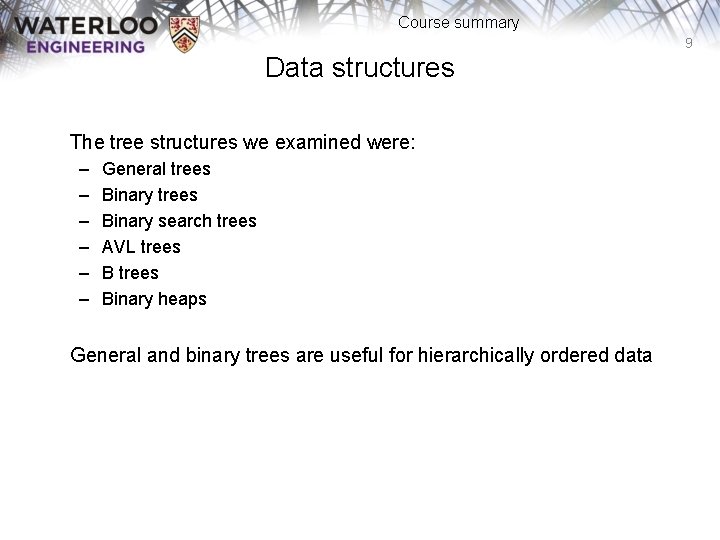 WATERLOO ENGINEERING

Course summary

9

Data structures

The tree structures we examined were:
– General trees
– Binary trees
– Binary search trees
– AVL trees
– B trees
– Binary heaps

General and binary trees are useful for hierarchically ordered data